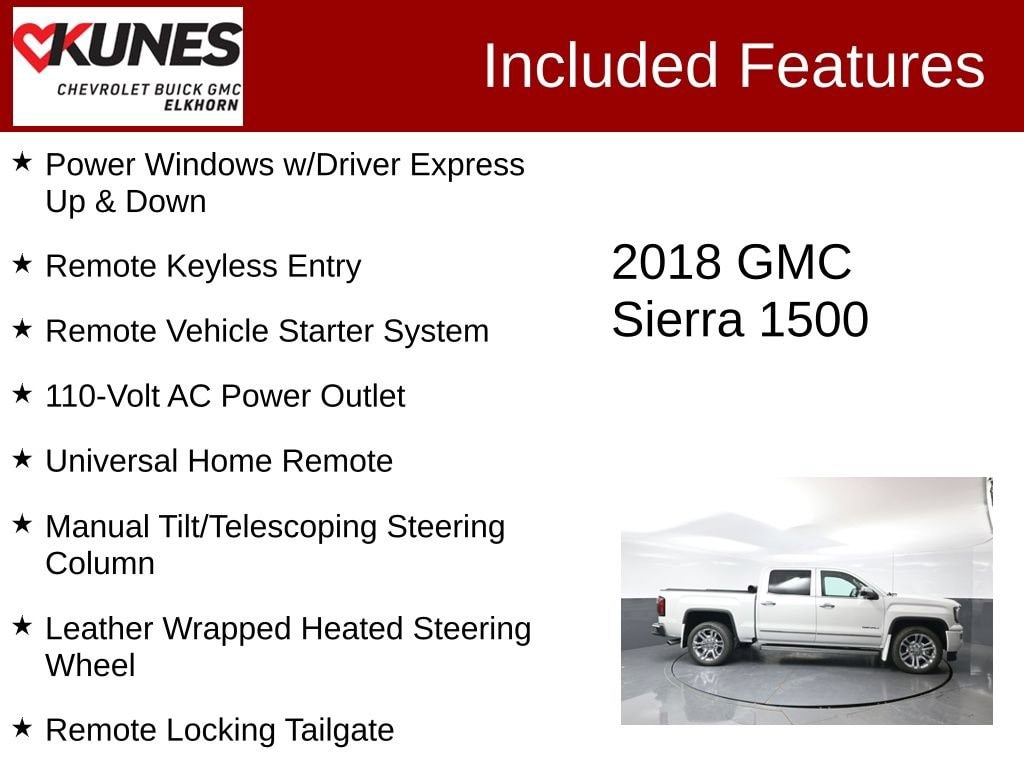 KUNES
CHEVROLET BUICK GMC
ELKHORN

Included Features

★ Power Windows w/Driver Express Up & Down

★ Remote Keyless Entry

★ Remote Vehicle Starter System

★ 110-Volt AC Power Outlet

★ Universal Home Remote

★ Manual Tilt/Telescoping Steering Column

★ Leather Wrapped Heated Steering Wheel

★ Remote Locking Tailgate

2018 GMC Sierra 1500